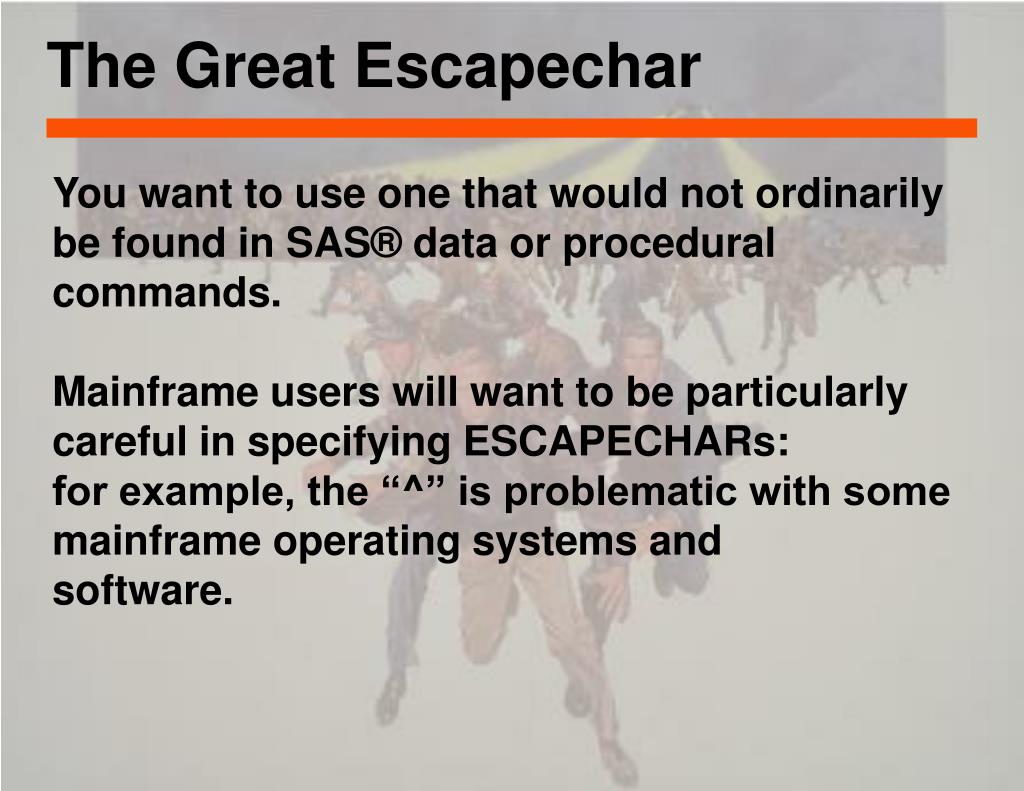 The Great Escapechar

You want to use one that would not ordinarily be found in SAS® data or procedural commands.

Mainframe users will want to be particularly careful in specifying ESCAPECHARs:
for example, the “^” is problematic with some mainframe operating systems and software.